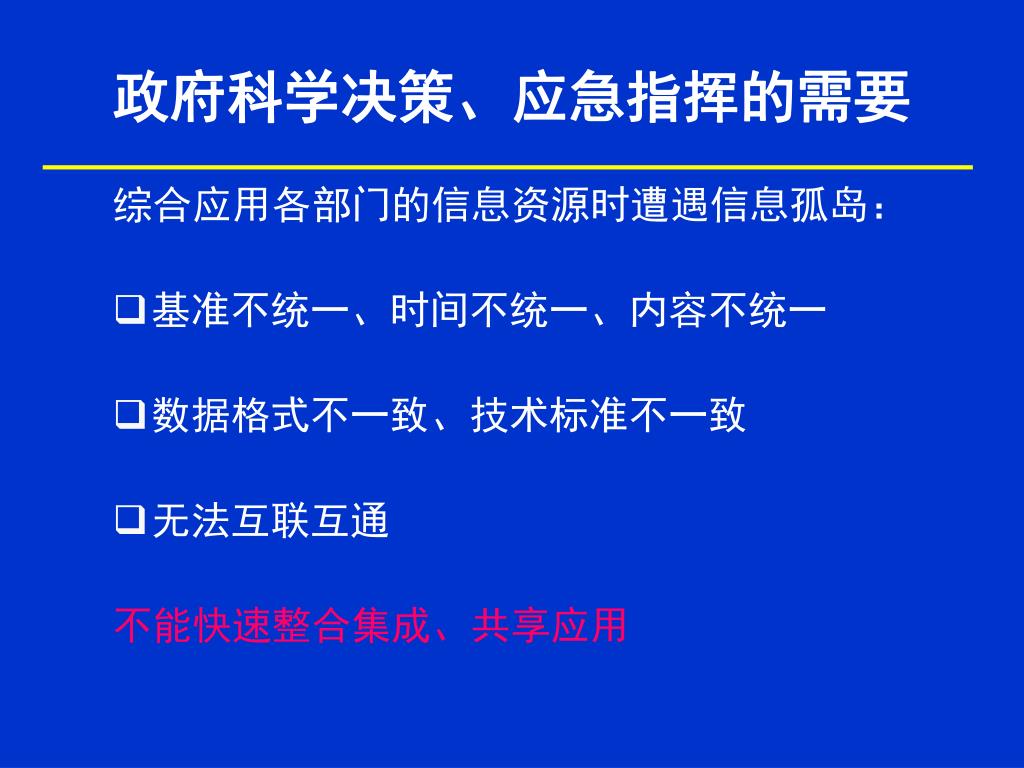 政府科学决策、应急指挥的需要

综合应用各部门的信息资源时遭遇信息孤岛：

❑基准不统一、时间不统一、内容不统一

❑数据格式不一致、技术标准不一致

❑无法互联互通

不能快速整合集成、共享应用